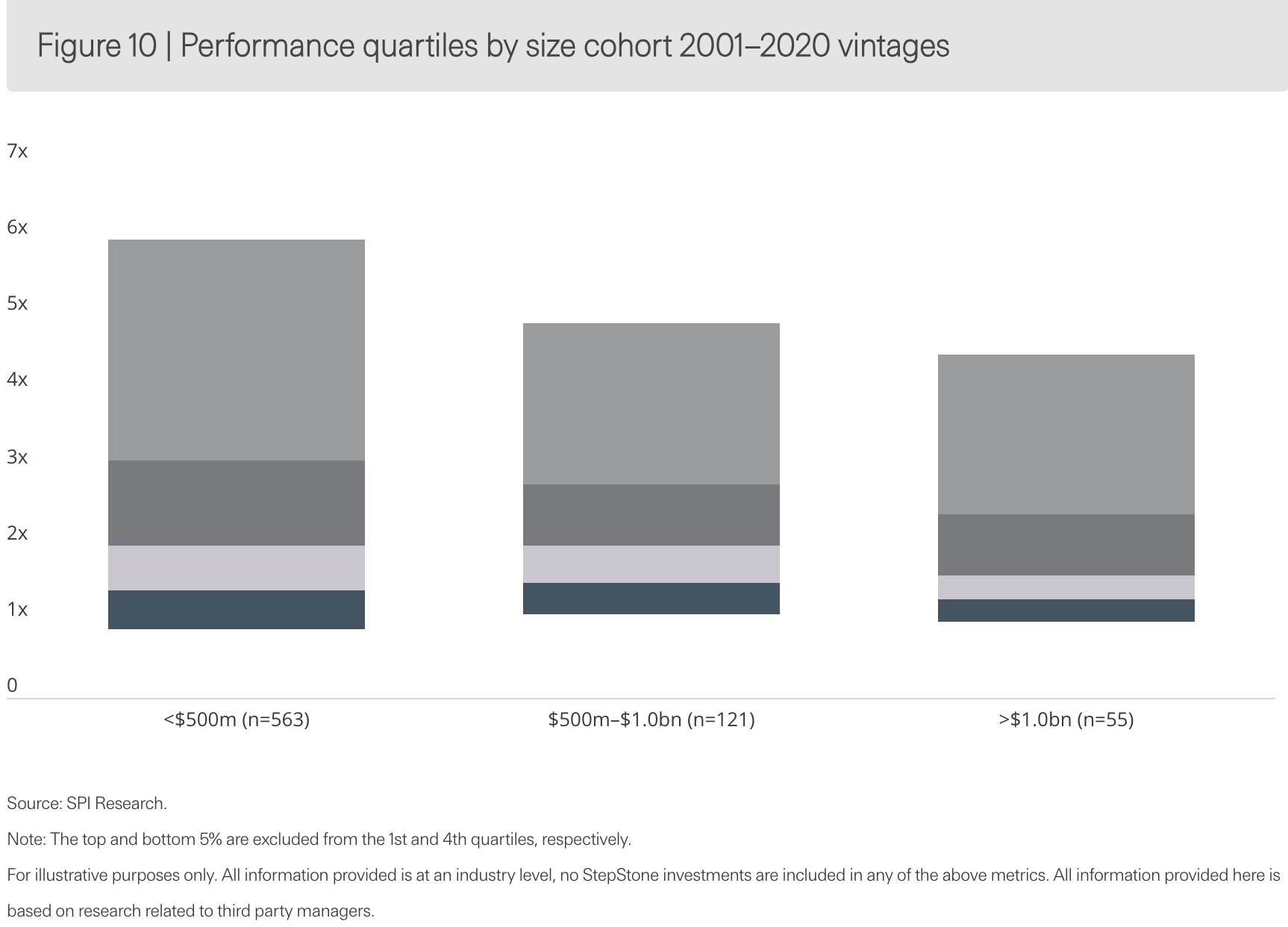 Figure 10 | Performance quartiles by size cohort 2001–2020 vintages

7x
6x
5x
4x
3x
2x
1x
0

<$500m (n=563)
$500m–$1.0bn (n=121)
>$1.0bn (n=55)

Source: SPI Research.

Note: The top and bottom 5% are excluded from the 1st and 4th quartiles, respectively.

For illustrative purposes only. All information provided is at an industry level, no StepStone investments are included in any of the above metrics. All information provided here is based on research related to third party managers.